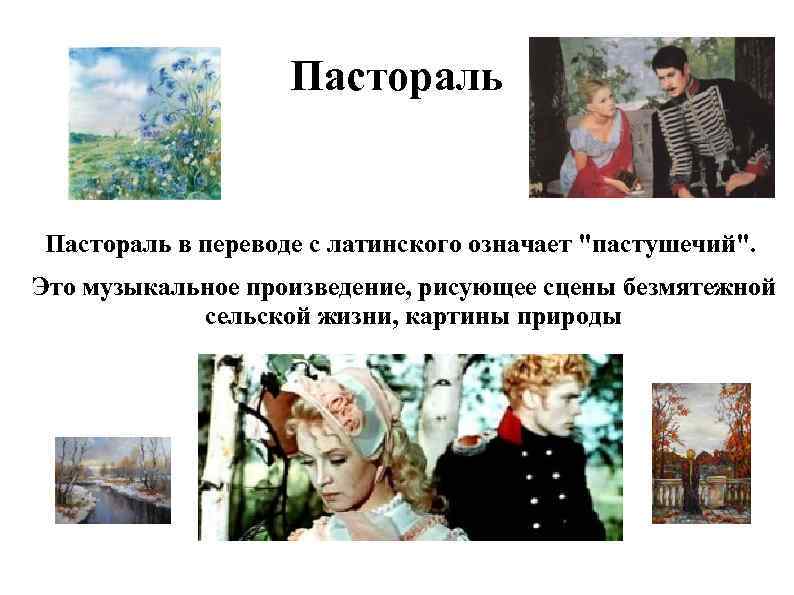 Пастораль

Пастораль в переводе с латинского означает "пастушечий".

Это музыкальное произведение, рисующее сцены безмятежной сельской жизни, картины природы